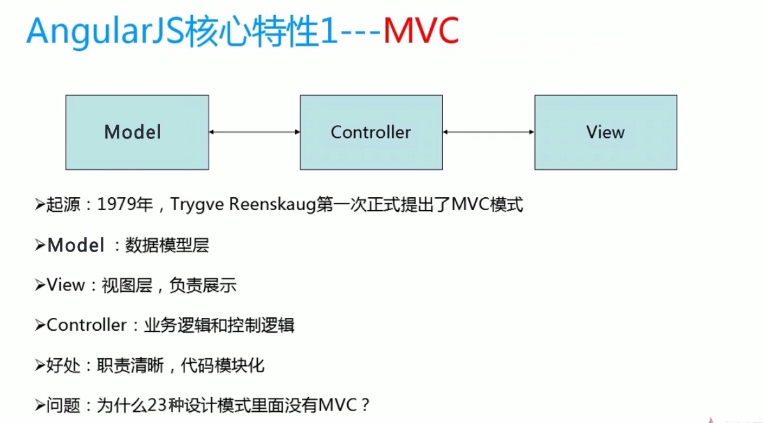 AngularJS核心特性1---MVC

Model

Controller

View

➢起源：1979年，Trygve Reenskaug第一次正式提出了MVC模式

➢Model ：数据模型层

➢View：视图层，负责展示

➢Controller：业务逻辑和控制逻辑

➢好处：职责清晰，代码模块化

➢问题：为什么23种设计模式里面没有MVC？